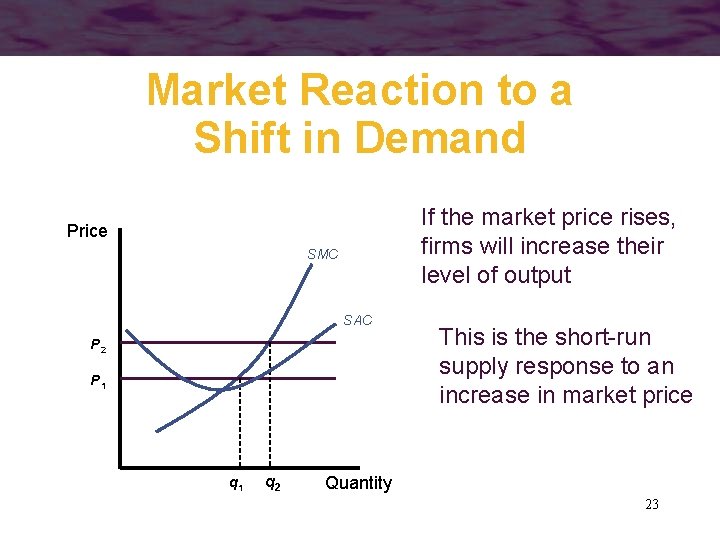 Market Reaction to a Shift in Demand

Price

SMC

SAC

$P_2$

$P_1$

$q_1$ $q_2$ Quantity

If the market price rises, firms will increase their level of output

This is the short-run supply response to an increase in market price

23